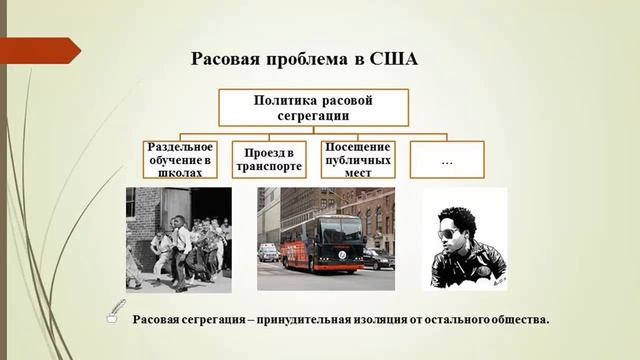 Расовая проблема в США

Политика расовой сегрегации

Раздельное обучение в школах

Проезд в транспорте

Посещение публичных мест

...

Расовая сегрегация – принудительная изоляция от остального общества.